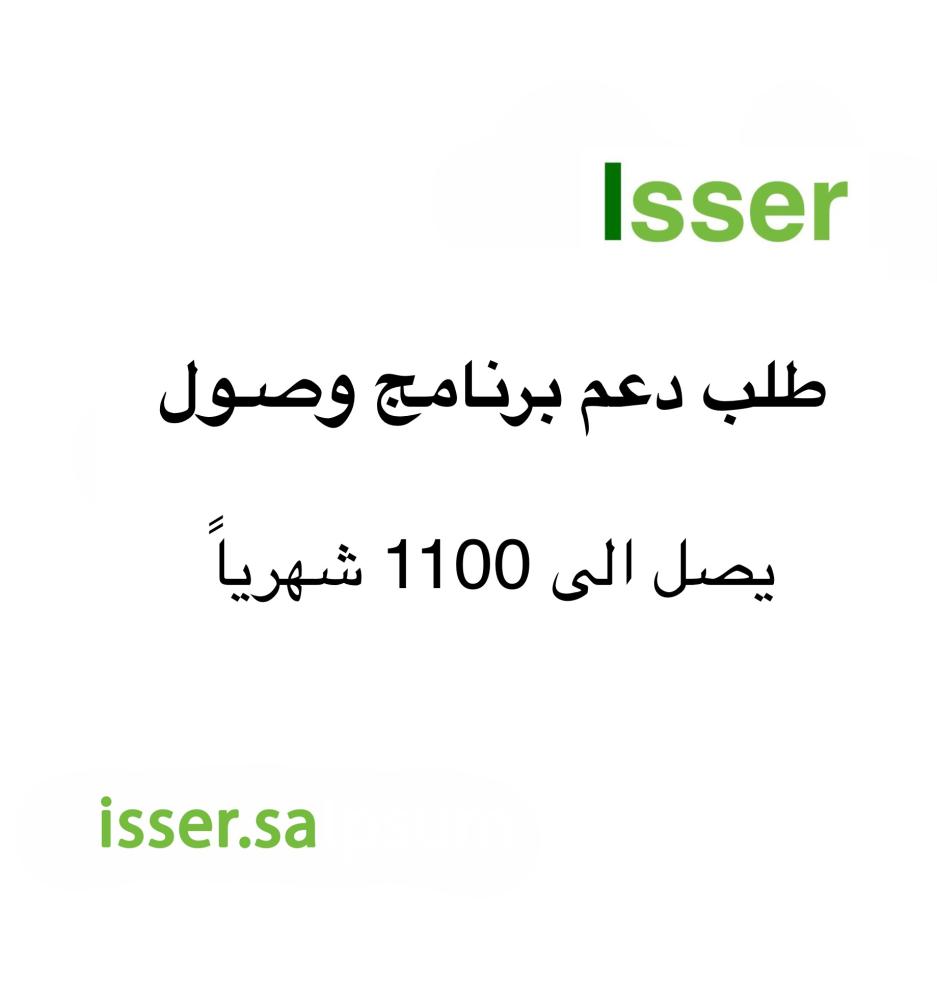 Isser

طلب دعم برنامج وصول

يصل الى 1100 شهرياً

isser.sa